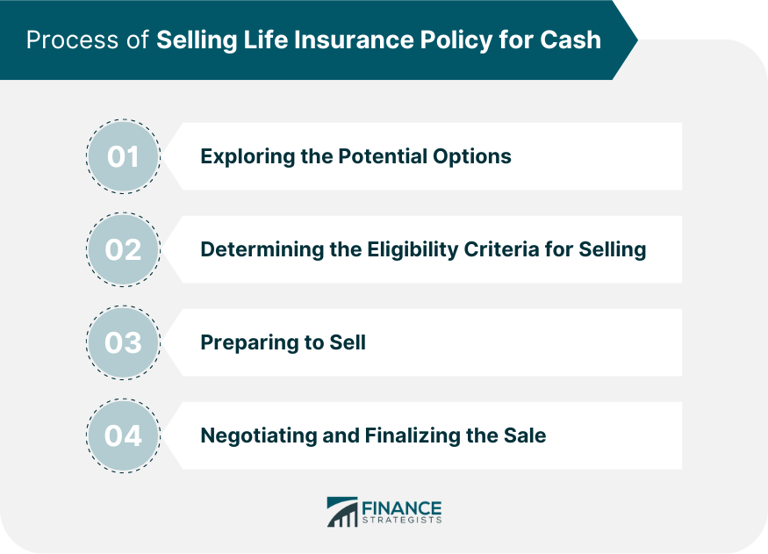 Process of Selling Life Insurance Policy for Cash

01 Exploring the Potential Options

02 Determining the Eligibility Criteria for Selling

03 Preparing to Sell

04 Negotiating and Finalizing the Sale

FINANCE STRATEGISTS